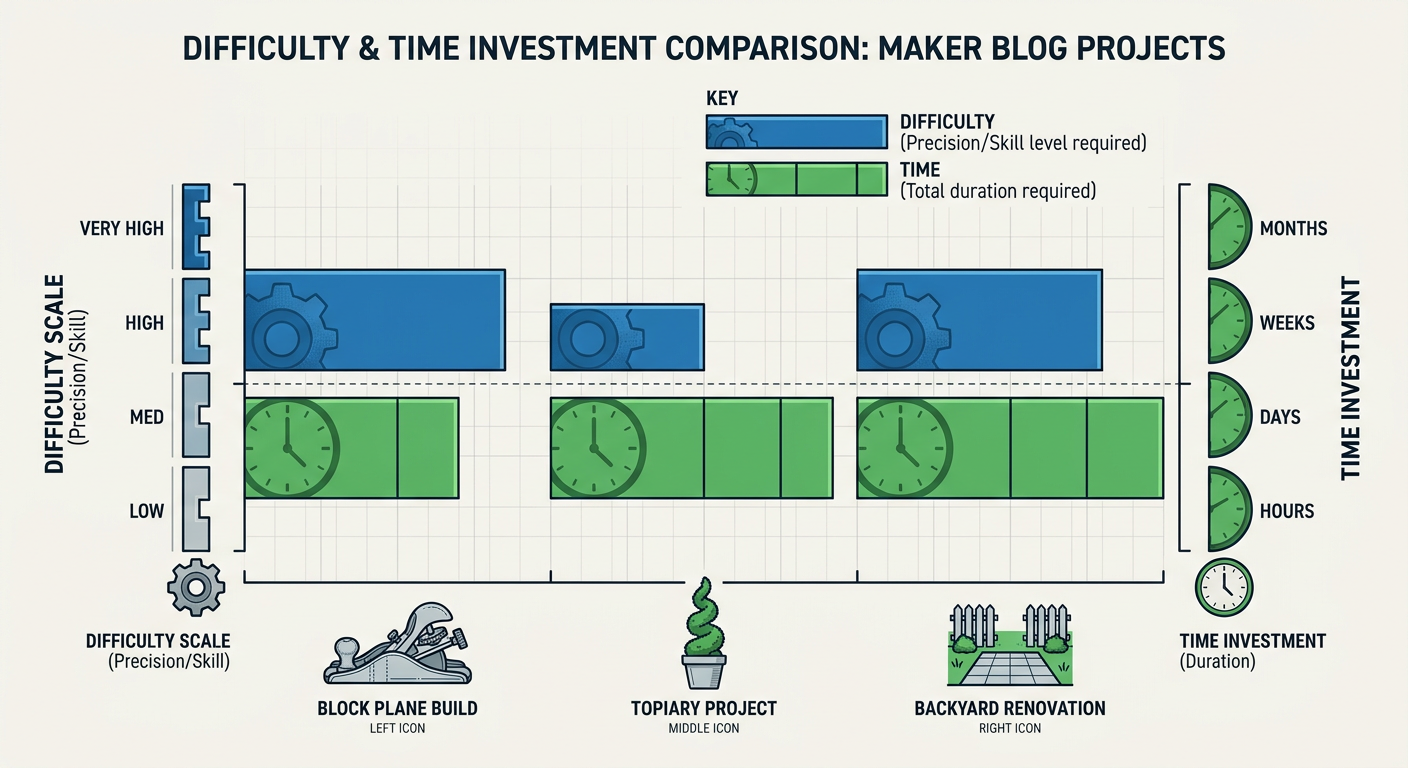 DIFFICULTY & TIME INVESTMENT COMPARISON: MAKER BLOG PROJECTS

KEY

DIFFICULTY
(Precision/Skill level required)

TIME
(Total duration required)

DIFFICULTY SCALE
(Precision/Skill)

VERY HIGH
HIGH
MED
LOW

TIME INVESTMENT

MONTHS
WEEKS
DAYS
HOURS

DIFFICULTY SCALE
(Precision/Skill)

BLOCK PLANE BUILD
LEFT ICON

TOPIARY PROJECT
MIDDLE ICON

BACKYARD RENOVATION
RIGHT ICON

TIME INVESTMENT
(Duration)